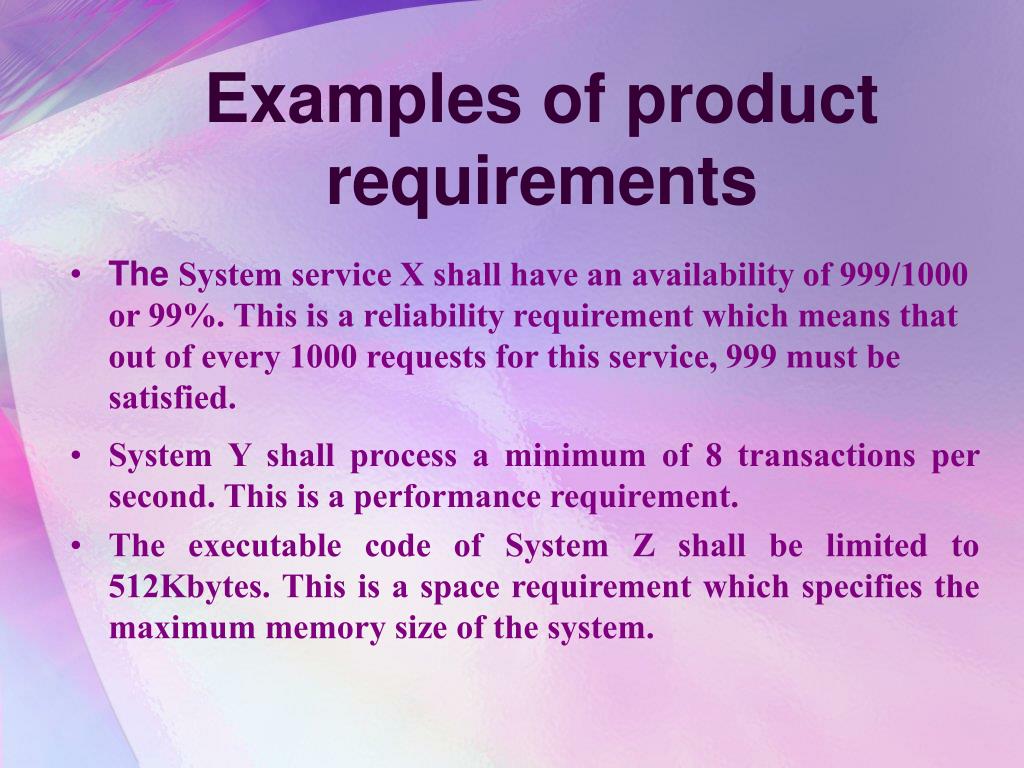 Examples of product requirements

• The System service X shall have an availability of 999/1000 or 99%. This is a reliability requirement which means that out of every 1000 requests for this service, 999 must be satisfied.

• System Y shall process a minimum of 8 transactions per second. This is a performance requirement.

• The executable code of System Z shall be limited to 512Kbytes. This is a space requirement which specifies the maximum memory size of the system.